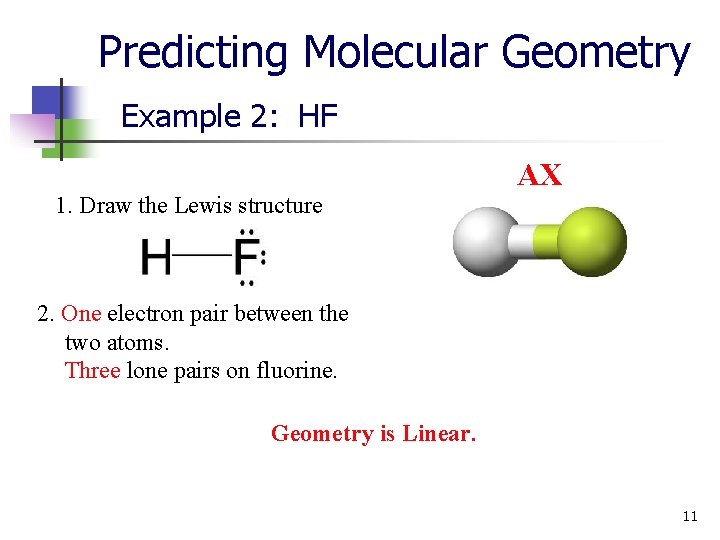 Predicting Molecular Geometry

Example 2: HF

AX

1. Draw the Lewis structure

H—F

2. One electron pair between the two atoms.
Three lone pairs on fluorine.

Geometry is Linear.

11